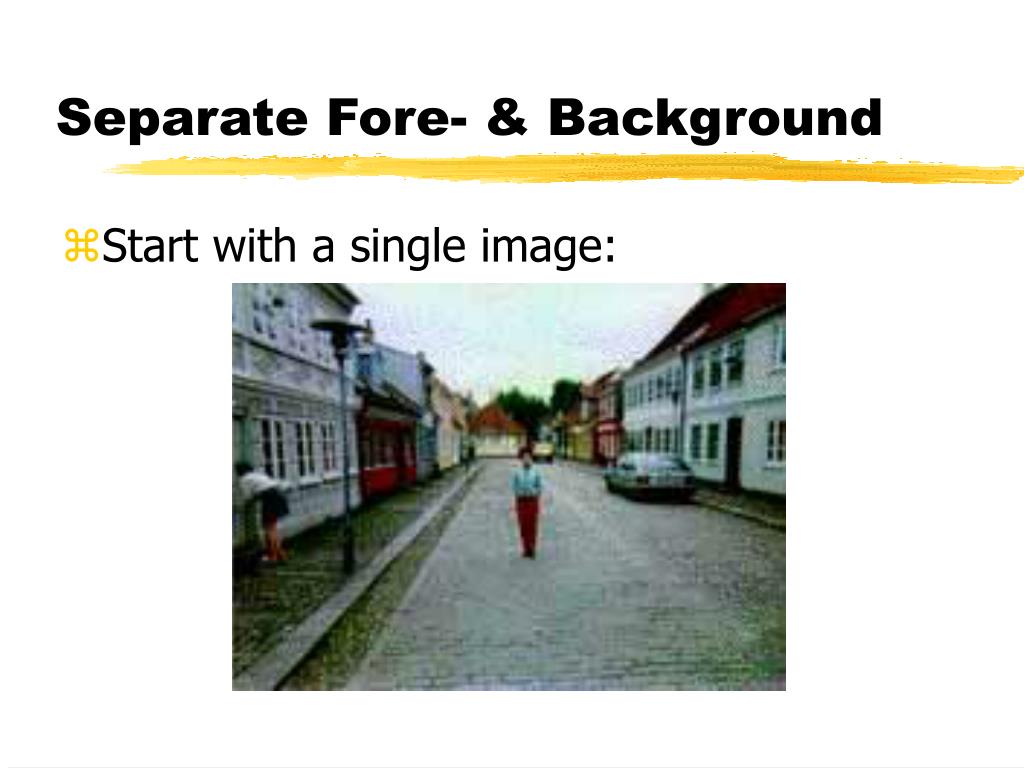 Separate Fore- & Background

⌘Start with a single image: